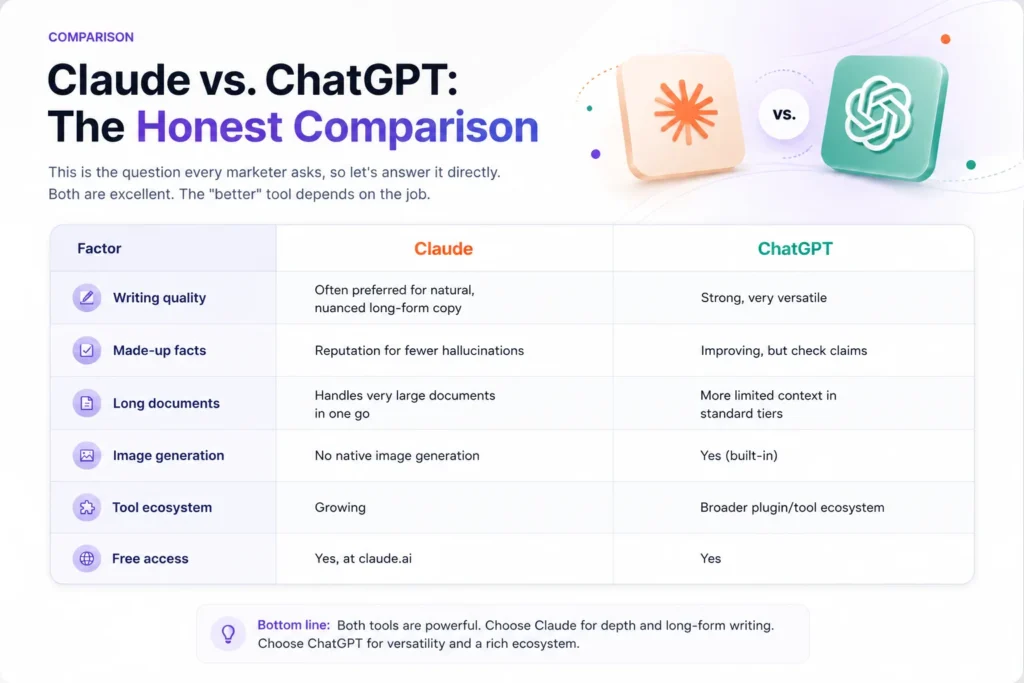 COMPARISON

Claude vs. ChatGPT: The Honest Comparison

vs.

This is the question every marketer asks, so let's answer it directly. Both are excellent. The "better" tool depends on the job.

| Factor | Claude | ChatGPT |
|---|---|---|
| Writing quality | Often preferred for natural, nuanced long-form copy | Strong, very versatile |
| Made-up facts | Reputation for fewer hallucinations | Improving, but check claims |
| Long documents | Handles very large documents in one go | More limited context in standard tiers |
| Image generation | No native image generation | Yes (built-in) |
| Tool ecosystem | Growing | Broader plugin/tool ecosystem |
| Free access | Yes, at claude.ai | Yes |

Bottom line: Both tools are powerful. Choose Claude for depth and long-form writing. Choose ChatGPT for versatility and a rich ecosystem.